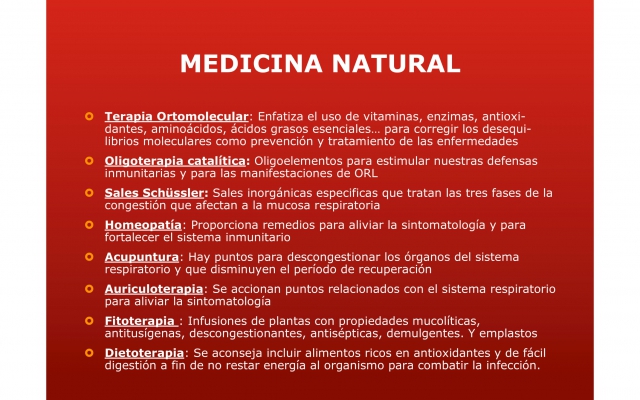 MEDICINA NATURAL

Terapia Ortomolecular: Enfatiza el uso de vitaminas, enzimas, antioxidantes, aminoácidos, ácidos grasos esenciales… para corregir los desequilibrios moleculares como prevención y tratamiento de las enfermedades

Oligoterapia catalítica: Oligoelementos para estimular nuestras defensas inmunitarias y para las manifestaciones de ORL

Sales Schüssler: Sales inorgánicas especificas que tratan las tres fases de la congestión que afectan a la mucosa respiratoria

Homeopatía: Proporciona remedios para aliviar la sintomatología y para fortalecer el sistema inmunitario

Acupuntura: Hay puntos para descongestionar los órganos del sistema respiratorio y que disminuyen el período de recuperación

Auriculoterapia: Se accionan puntos relacionados con el sistema respiratorio para aliviar la sintomatología

Fitoterapia : Infusiones de plantas con propiedades mucolíticas, antitusígenas, descongestionantes, antisépticas, demulgentes. Y emplastos

Dietoterapia: Se aconseja incluir alimentos ricos en antioxidantes y de fácil digestión a fin de no restar energía al organismo para combatir la infección.